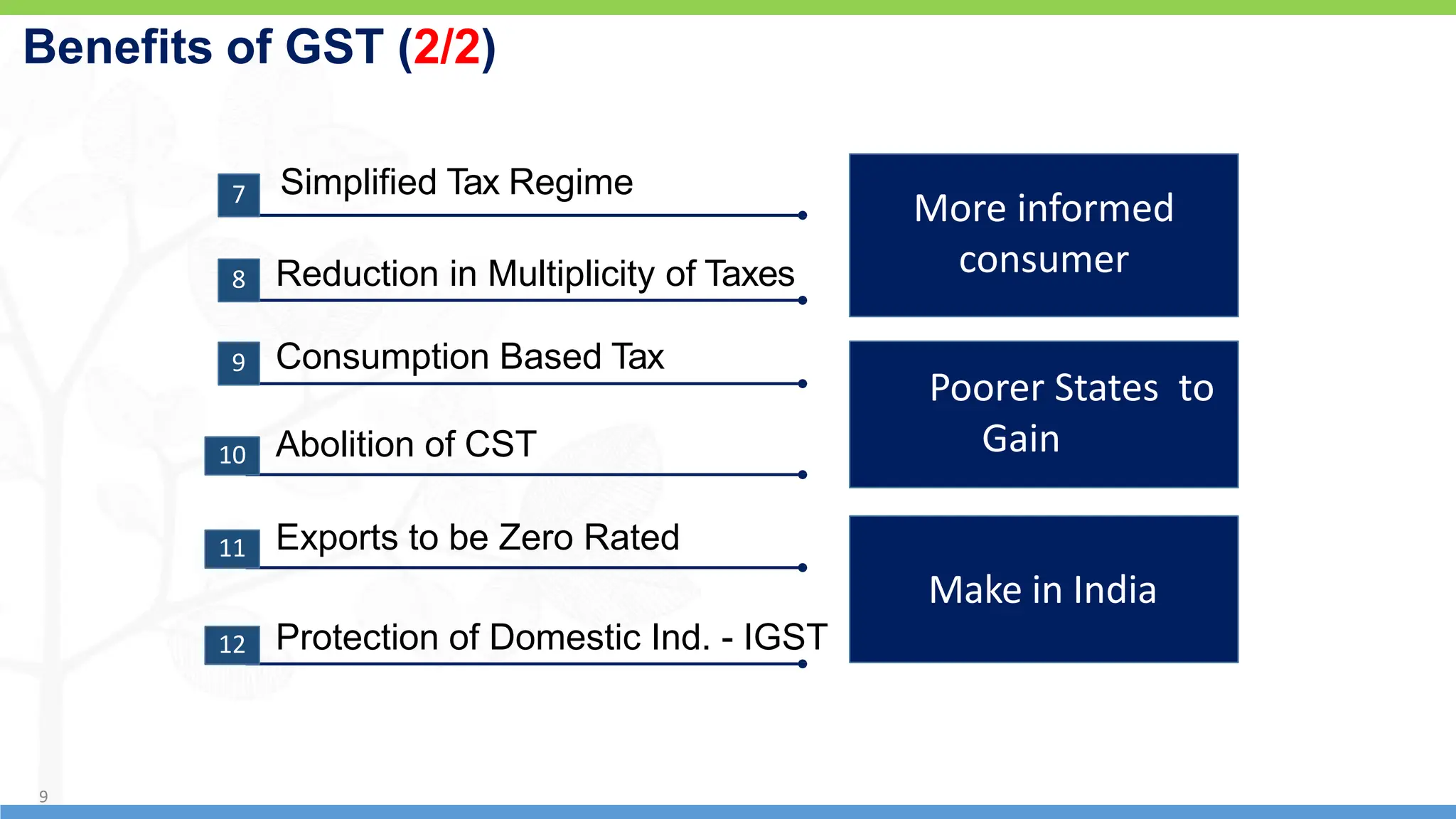 Benefits of GST (2/2)

7 Simplified Tax Regime

8 Reduction in Multiplicity of Taxes

9 Consumption Based Tax

10 Abolition of CST

11 Exports to be Zero Rated

12 Protection of Domestic Ind. - IGST

More informed consumer

Poorer States to Gain

Make in India

9